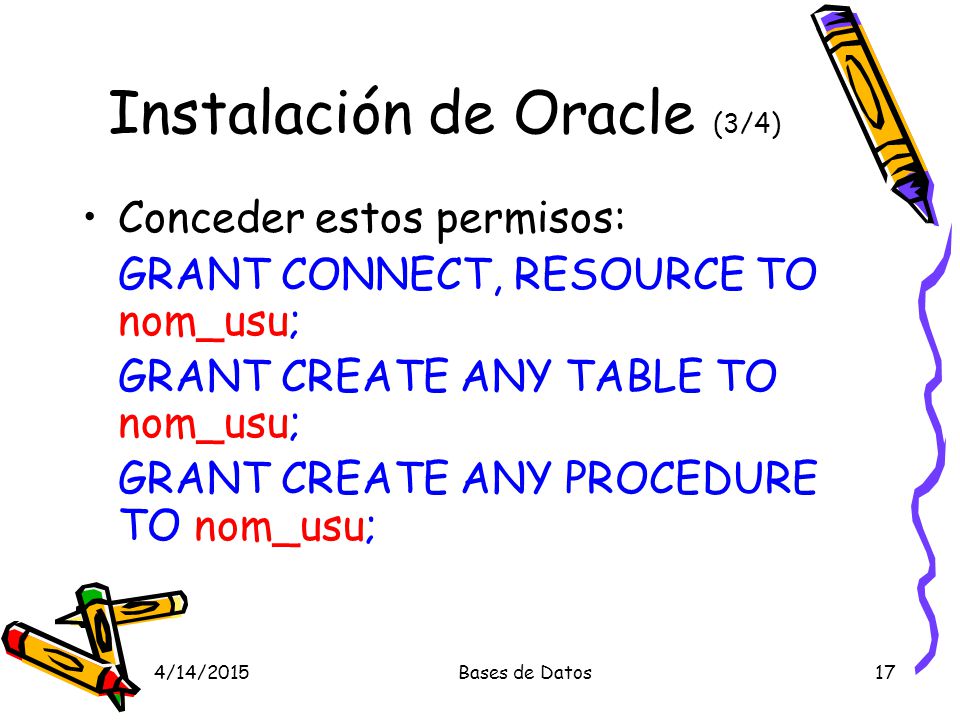 Instalación de Oracle (3/4)

• Conceder estos permisos:

GRANT CONNECT, RESOURCE TO nom_usu;

GRANT CREATE ANY TABLE TO nom_usu;

GRANT CREATE ANY PROCEDURE TO nom_usu;

4/14/2015

Bases de Datos

17